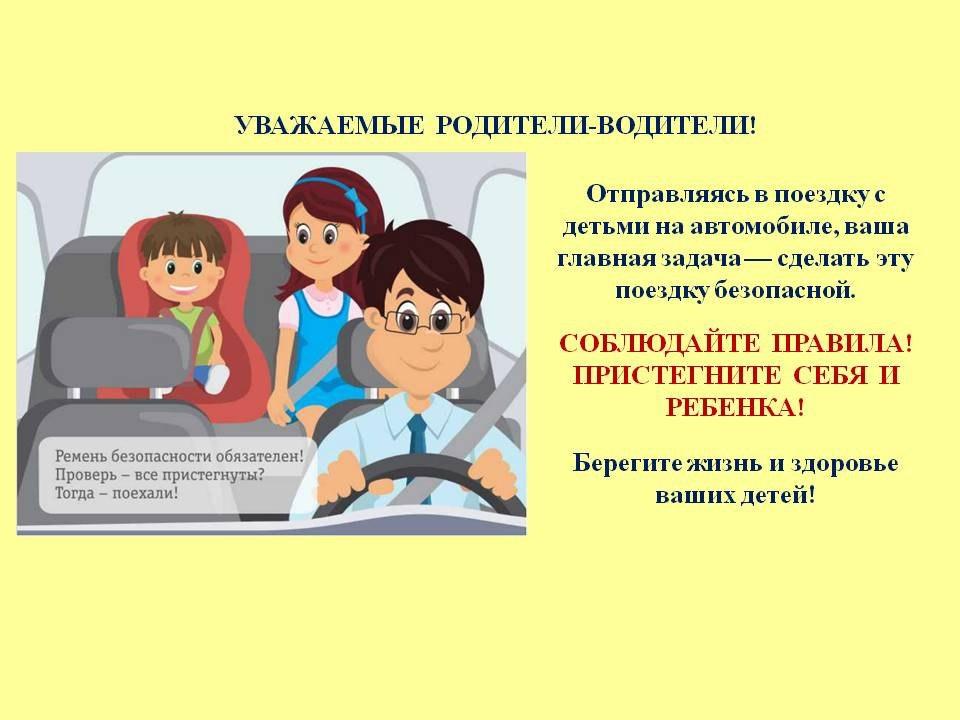 УВАЖАЕМЫЕ РОДИТЕЛИ-ВОДИТЕЛИ!

Ремень безопасности обязателен!
Проверь – все пристегнуты?
Тогда – поехали!

Отправляясь в поездку с детьми на автомобиле, ваша главная задача — сделать эту поездку безопасной.

СОБЛЮДАЙТЕ ПРАВИЛА! ПРИСТЕГНИТЕ СЕБЯ И РЕБЕНКА!

Берегите жизнь и здоровье ваших детей!